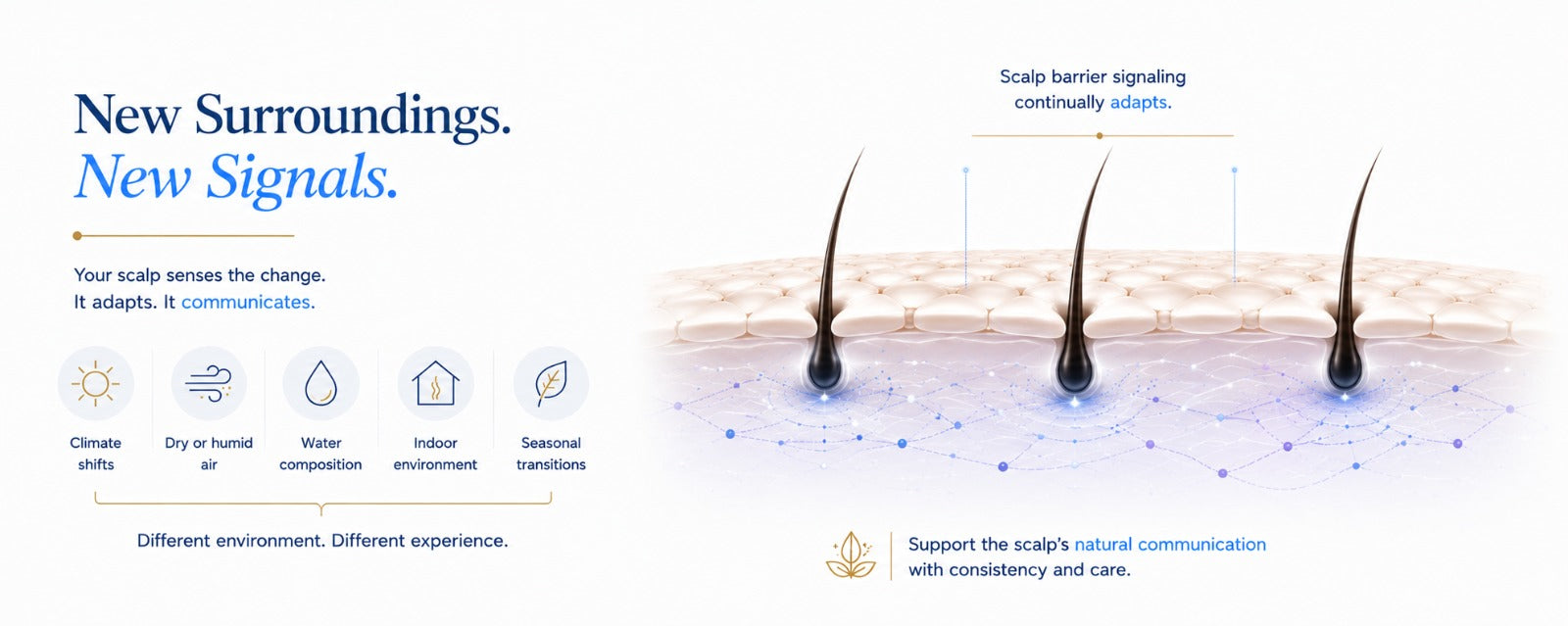 New Surroundings.
New Signals.

Your scalp senses the change.
It adapts. It communicates.

Climate shifts

Dry or humid air

Water composition

Indoor environment

Seasonal transitions

Different environment. Different experience.

Scalp barrier signaling continually adapts.

Support the scalp's natural communication with consistency and care.